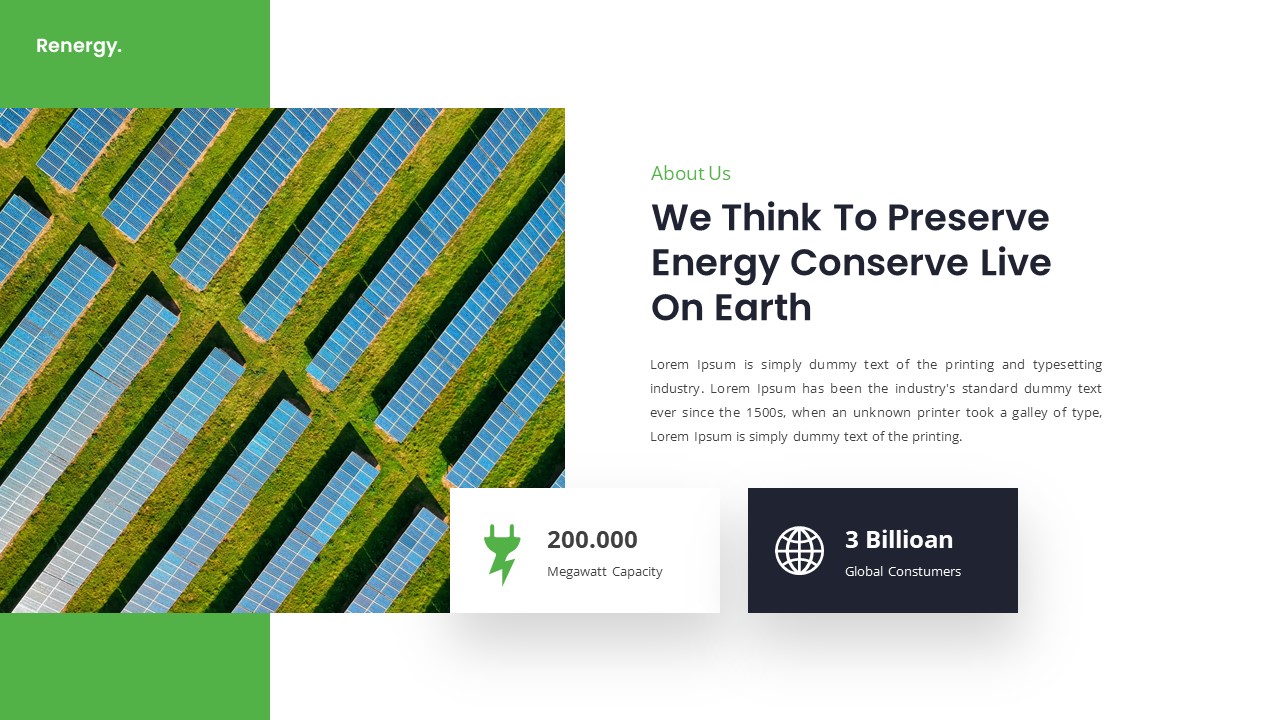 Renergy.

About Us

We Think To Preserve Energy Conserve Live On Earth

Lorem Ipsum is simply dummy text of the printing and typesetting industry. Lorem Ipsum has been the industry's standard dummy text ever since the 1500s, when an unknown printer took a galley of type, Lorem Ipsum is simply dummy text of the printing.

200.000
Megawatt Capacity

3 Billioan
Global Constumers